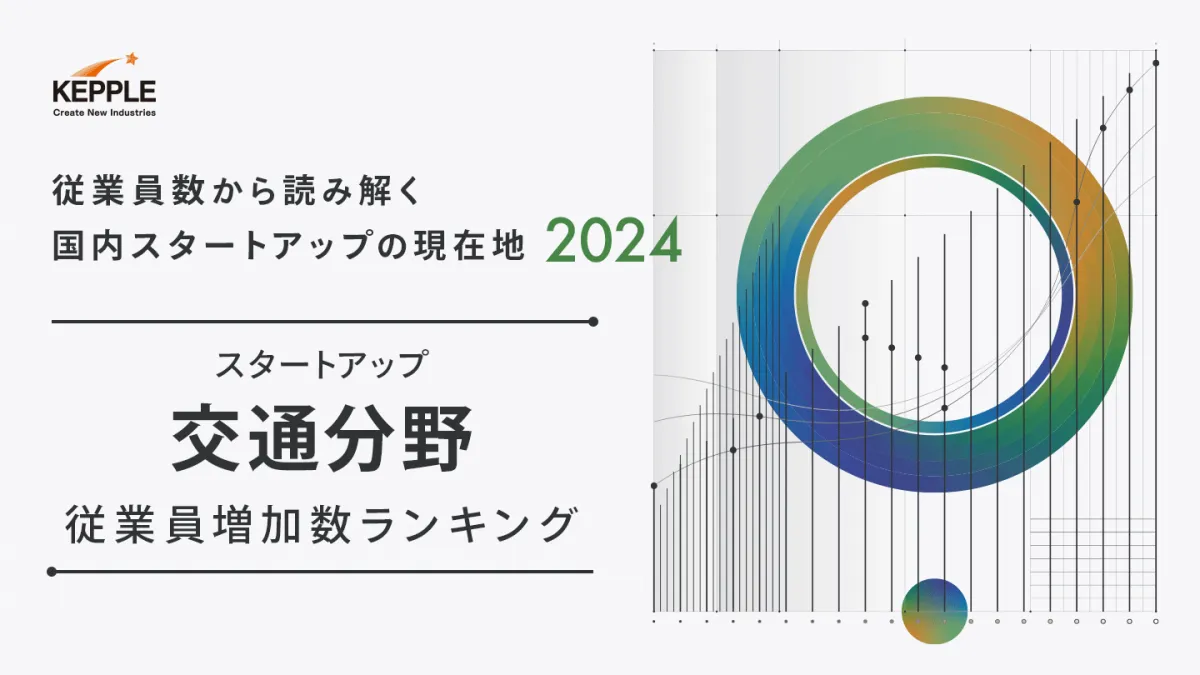 KEPPLE
Create New Industries

従業員数から読み解く
国内スタートアップの現在地 2024

スタートアップ
交通分野
従業員増加数ランキング